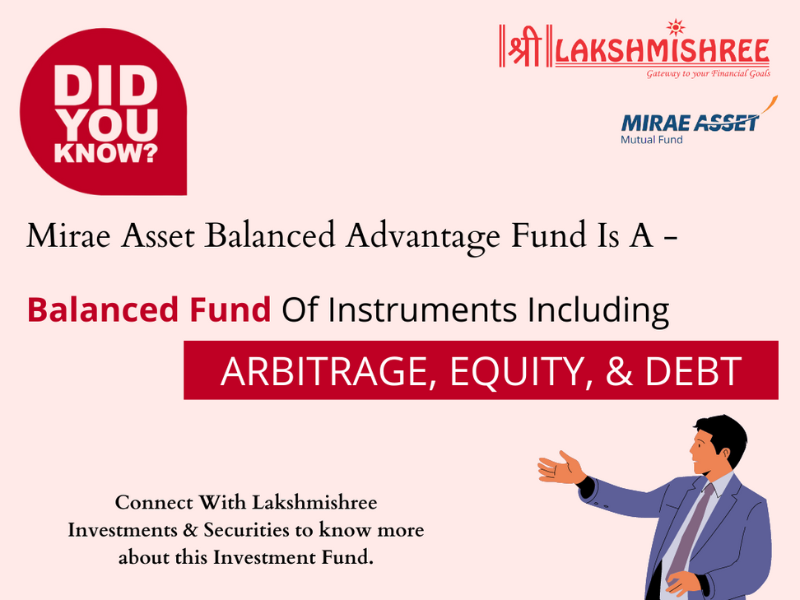 DID YOU KNOW?

श्री LAKSHMISHREE
Gateway to your Financial Goals

MIRAE ASSET
Mutual Fund

Mirae Asset Balanced Advantage Fund Is A -

Balanced Fund Of Instruments Including

ARBITRAGE, EQUITY, & DEBT

Connect With Lakshmishree Investments & Securities to know more about this Investment Fund.